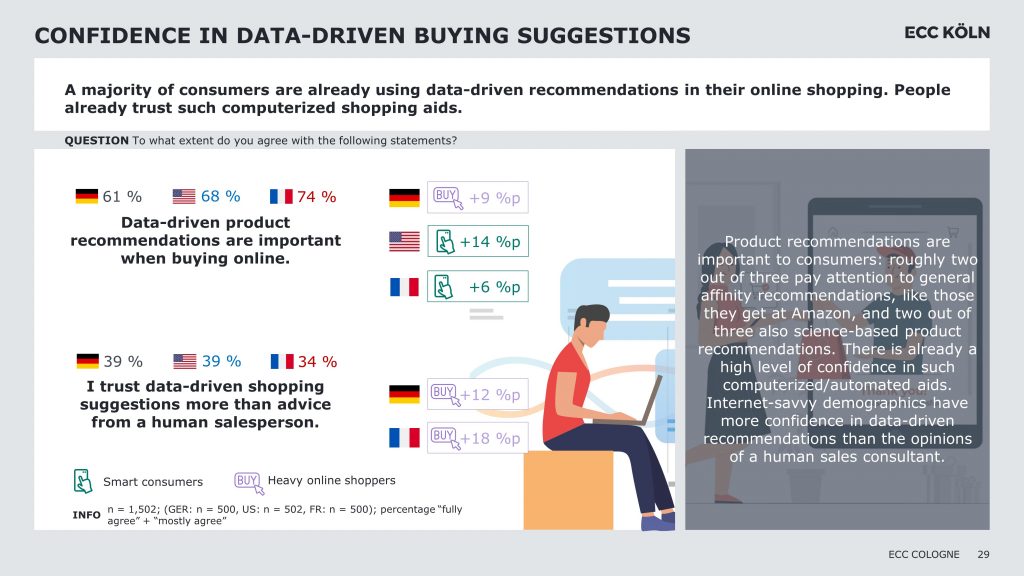 CONFIDENCE IN DATA-DRIVEN BUYING SUGGESTIONS

ECC KÖLN

A majority of consumers are already using data-driven recommendations in their online shopping. People already trust such computerized shopping aids.

QUESTION To what extent do you agree with the following statements?

61 % 68 % 74 %

Data-driven product recommendations are important when buying online.

BUY +9 %p

+14 %p

+6 %p

39 % 39 % 34 %

I trust data-driven shopping suggestions more than advice from a human salesperson.

BUY +12 %p

BUY +18 %p

Smart consumers

BUY Heavy online shoppers

INFO n = 1,502; (GER: n = 500, US: n = 502, FR: n = 500); percentage "fully agree" + "mostly agree"

Product recommendations are important to consumers: roughly two out of three pay attention to general affinity recommendations, like those they get at Amazon, and two out of three also science-based product recommendations. There is already a high level of confidence in such computerized/automated aids. Internet-savvy demographics have more confidence in data-driven recommendations than the opinions of a human sales consultant.

ECC COLOGNE 29